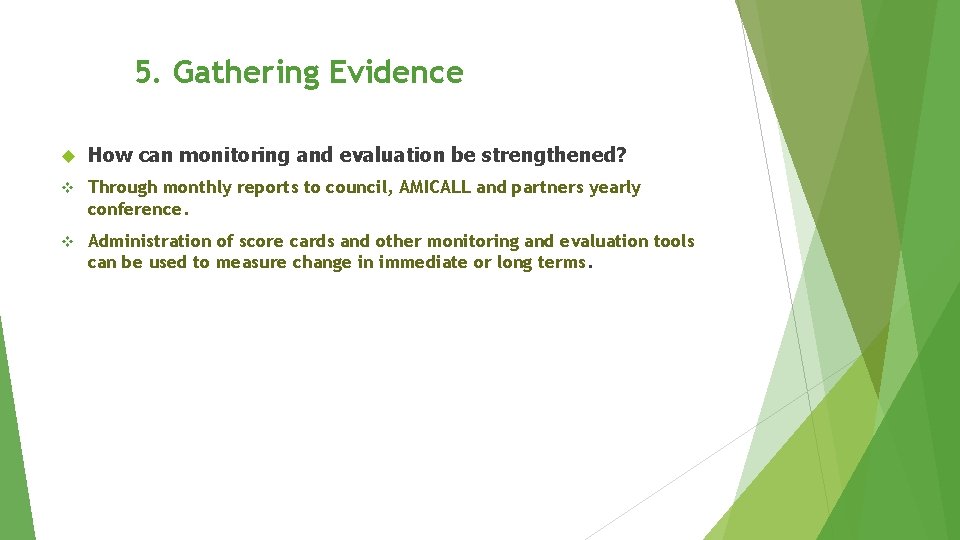 5. Gathering Evidence

How can monitoring and evaluation be strengthened?

Through monthly reports to council, AMICALL and partners yearly conference.

Administration of score cards and other monitoring and evaluation tools can be used to measure change in immediate or long terms.